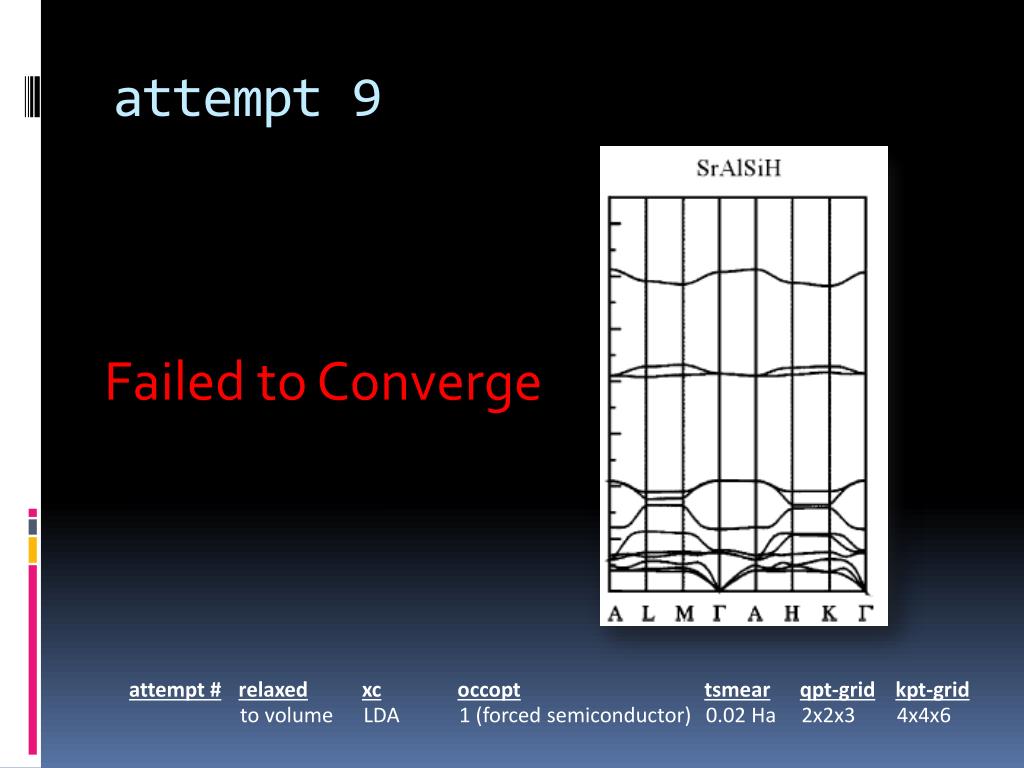 attempt 9

Failed to Converge

SrAlSiH

A L M Γ A H K Γ

| attempt # | relaxed | xc | occopt | tsmear | qpt-grid | kpt-grid |
|---|---|---|---|---|---|---|
| | to volume | LDA | 1 (forced semiconductor) | 0.02 Ha | 2x2x3 | 4x4x6 |